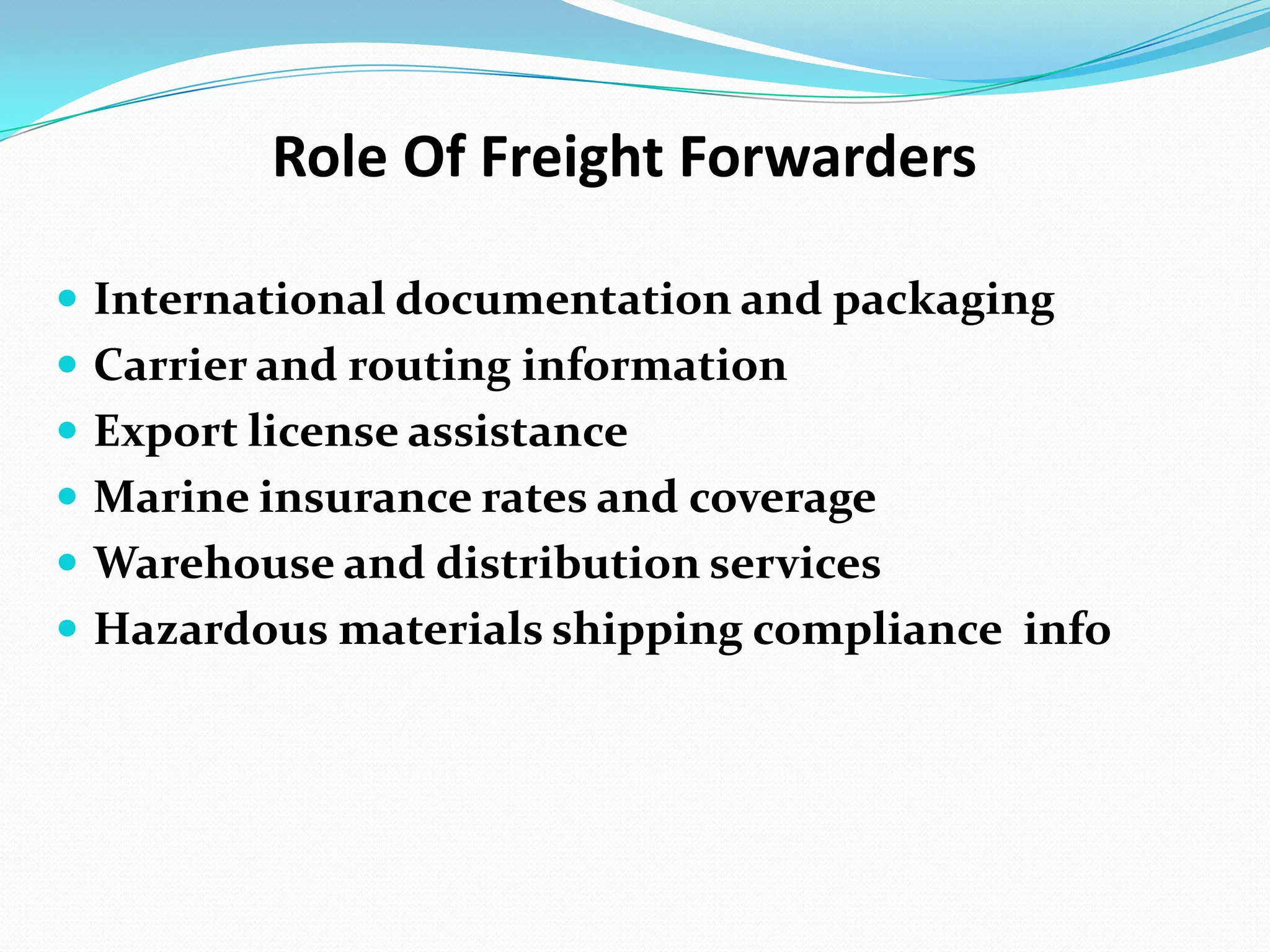 Role Of Freight Forwarders

- International documentation and packaging
- Carrier and routing information
- Export license assistance
- Marine insurance rates and coverage
- Warehouse and distribution services
- Hazardous materials shipping compliance info